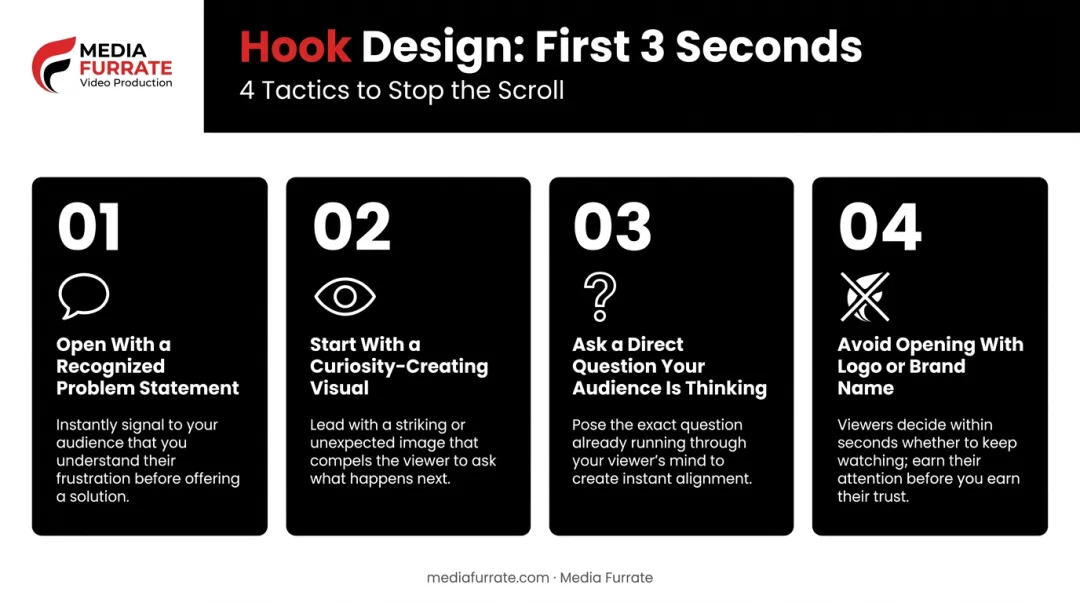 MEDIA FURRATE
Video Production

Hook Design: First 3 Seconds
4 Tactics to Stop the Scroll

01

Open With a Recognized Problem Statement

Instantly signal to your audience that you understand their frustration before offering a solution.

02

Start With a Curiosity-Creating Visual

Lead with a striking or unexpected image that compels the viewer to ask what happens next.

03

Ask a Direct Question Your Audience Is Thinking

Pose the exact question already running through your viewer's mind to create instant alignment.

04

Avoid Opening With Logo or Brand Name

Viewers decide within seconds whether to keep watching; earn their attention before you earn their trust.

mediafurrate.com · Media Furrate